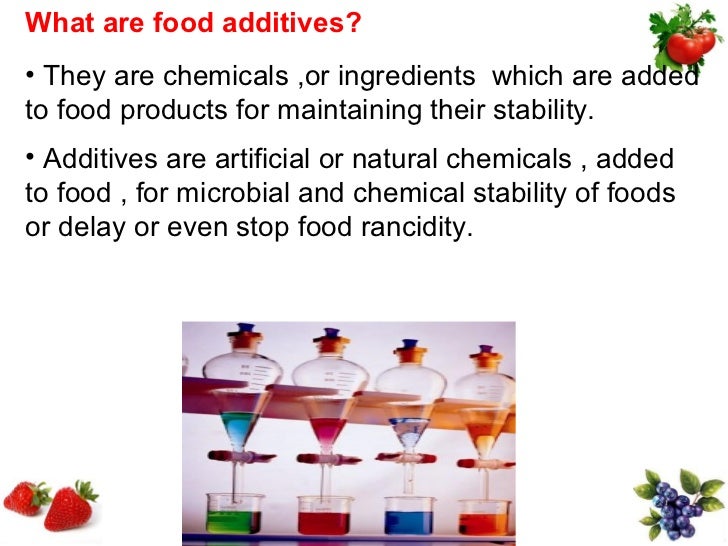 What are food additives?

• They are chemicals ,or ingredients which are added to food products for maintaining their stability.

• Additives are artificial or natural chemicals , added to food , for microbial and chemical stability of foods or delay or even stop food rancidity.